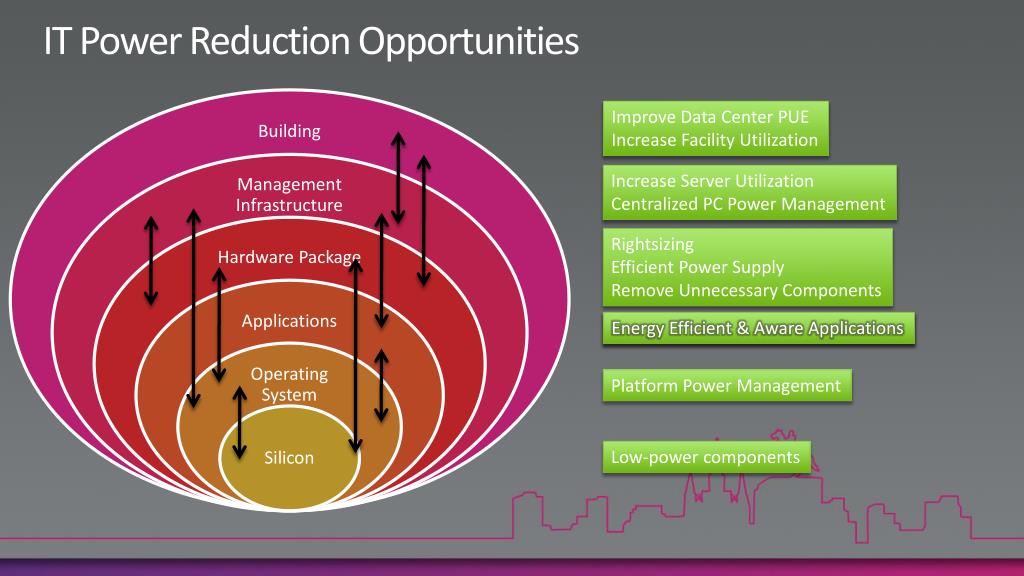 IT Power Reduction Opportunities

Building

Management Infrastructure

Hardware Package

Applications

Operating System

Silicon

Improve Data Center PUE
Increase Facility Utilization

Increase Server Utilization
Centralized PC Power Management

Rightsizing
Efficient Power Supply
Remove Unnecessary Components

Energy Efficient & Aware Applications

Platform Power Management

Low-power components